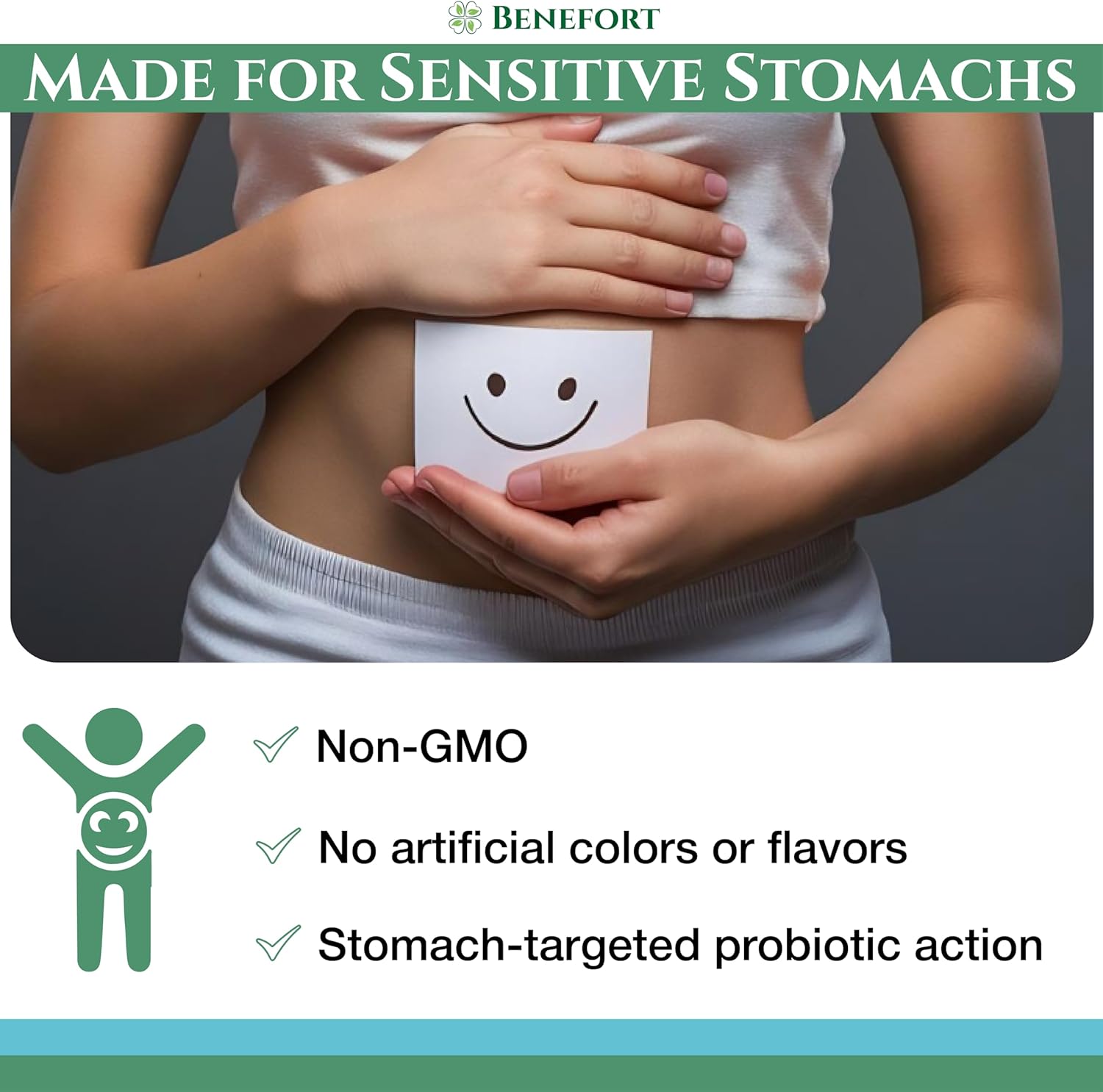 BENEFORT

MADE FOR SENSITIVE STOMACHS

Non-GMO

No artificial colors or flavors

Stomach-targeted probiotic action